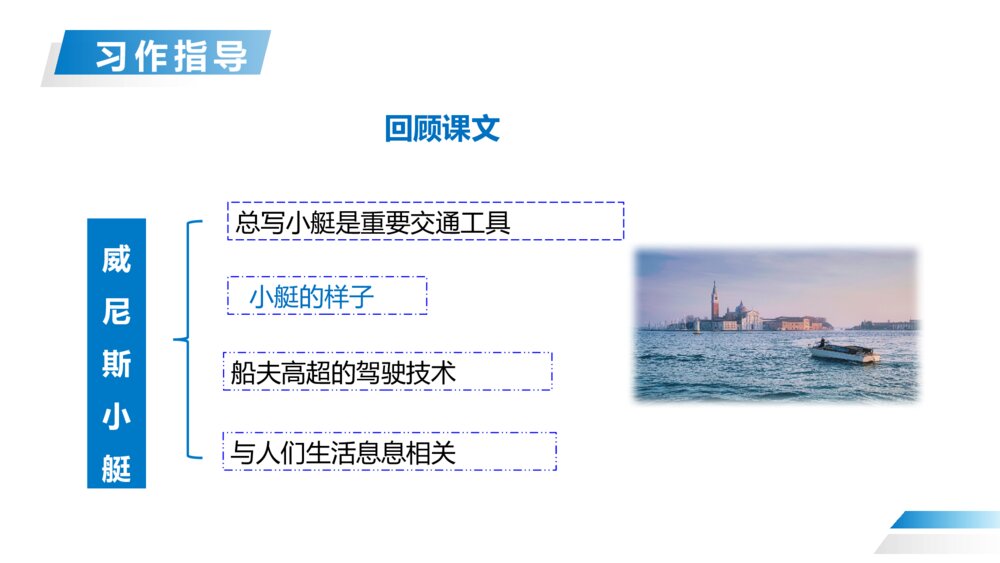 习作指导

回顾课文

威尼斯小艇

总写小艇是重要交通工具

小艇的样子

船夫高超的驾驶技术

与人们生活息息相关